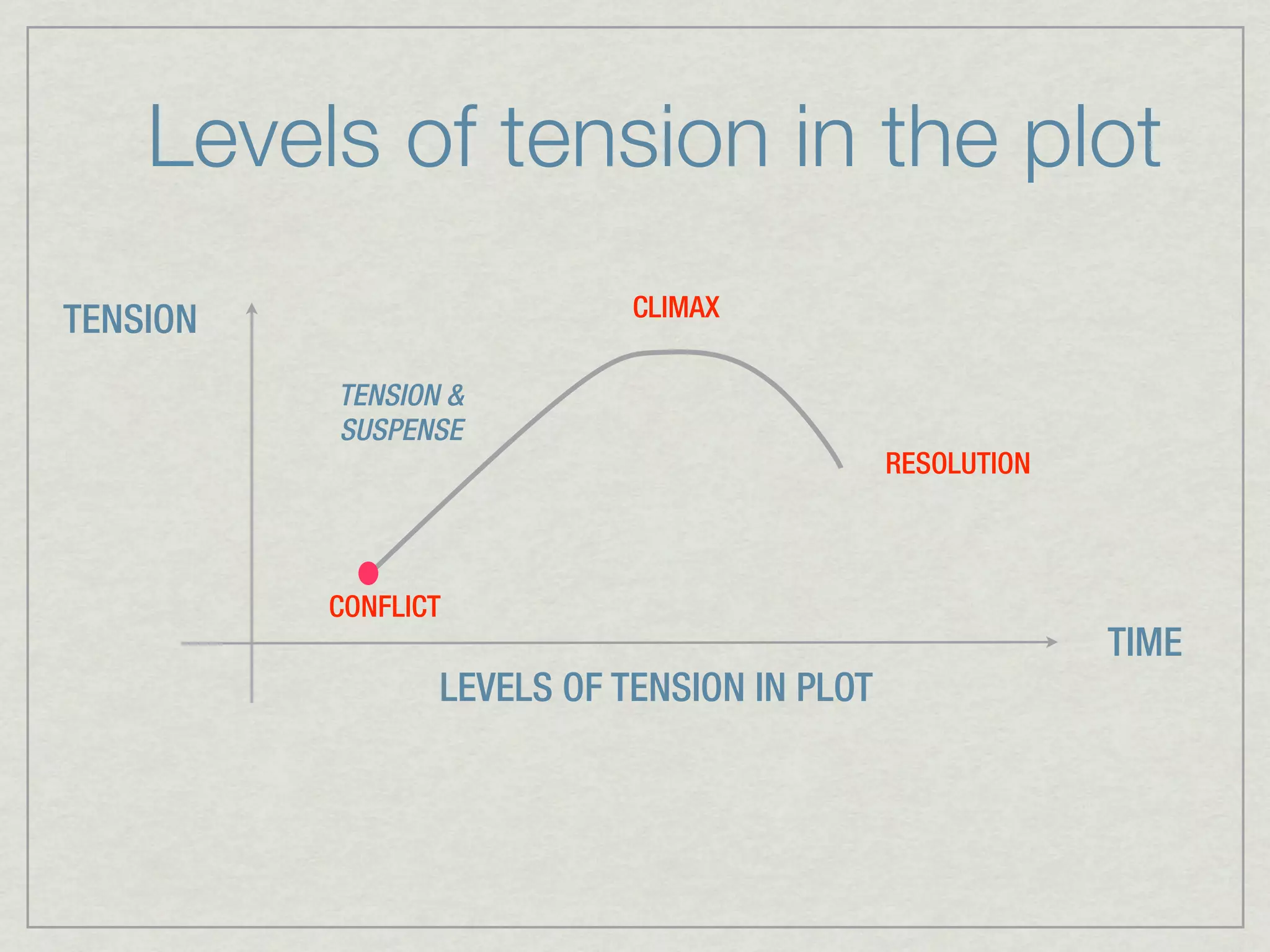 Levels of tension in the plot

TENSION

CLIMAX

TENSION & SUSPENSE

RESOLUTION

CONFLICT

TIME

LEVELS OF TENSION IN PLOT